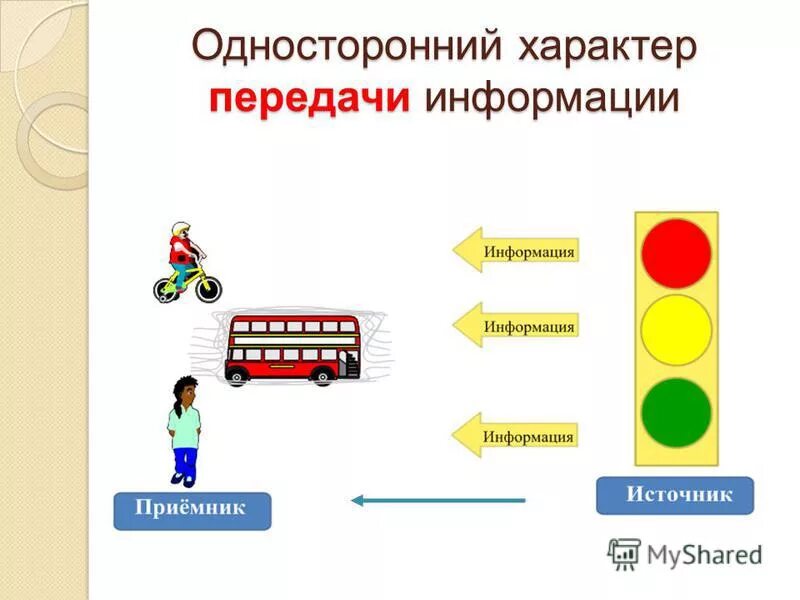 Односторонний характер передачи информации

Информация

Информация

Информация

Приёмник

Источник

MyShared